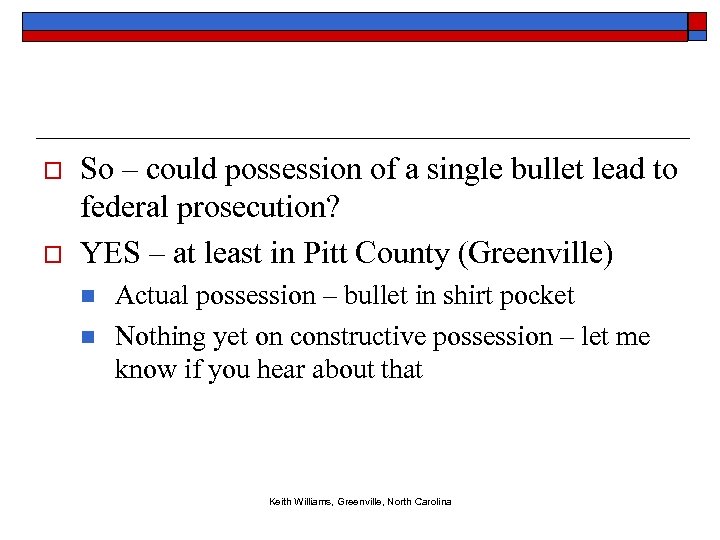 So – could possession of a single bullet lead to federal prosecution?

YES – at least in Pitt County (Greenville)

Actual possession – bullet in shirt pocket

Nothing yet on constructive possession – let me know if you hear about that

Keith Williams, Greenville, North Carolina